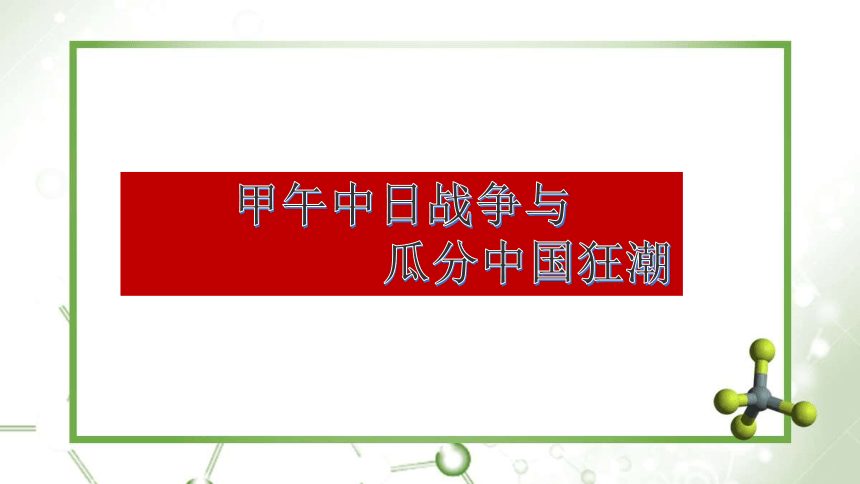 甲午中日战争与
瓜分中国狂潮